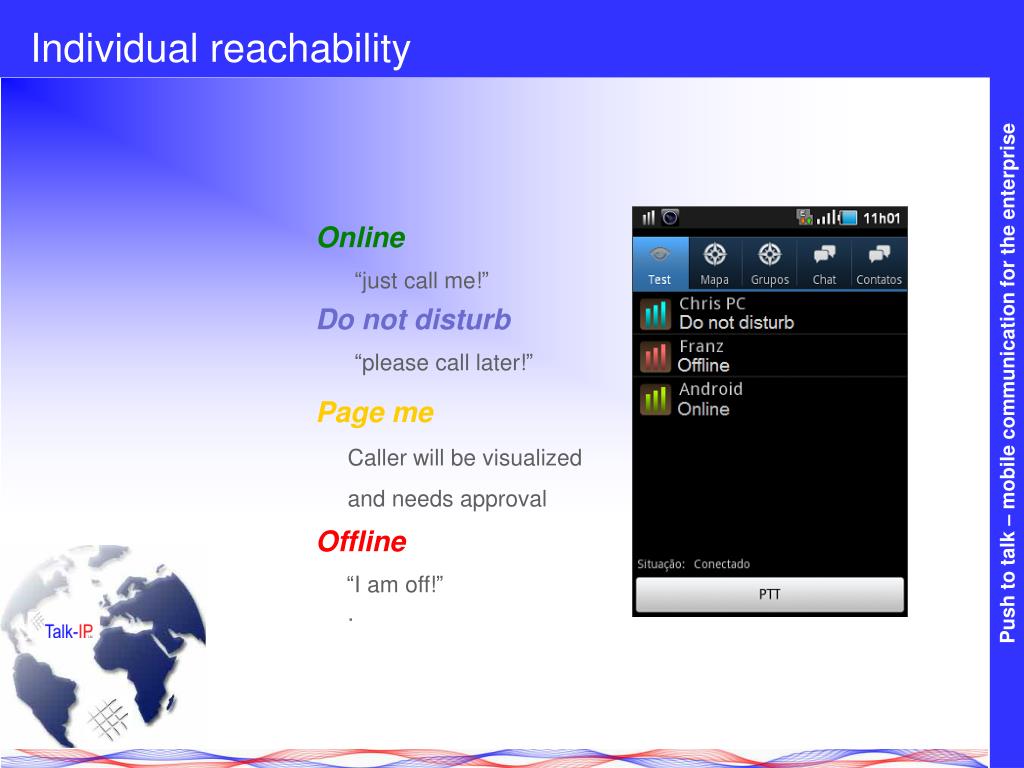 Individual reachability

Online

“just call me!”

Do not disturb

“please call later!”

Page me

Caller will be visualized and needs approval

Offline

“I am off!”

.

11h01

Test Mapa Grupos Chat Contatos

Chris PC
Do not disturb

Franz
Offline

Android
Online

Situação: Conectado

PTT

Talk-IP

Push to talk – mobile communication for the enterprise